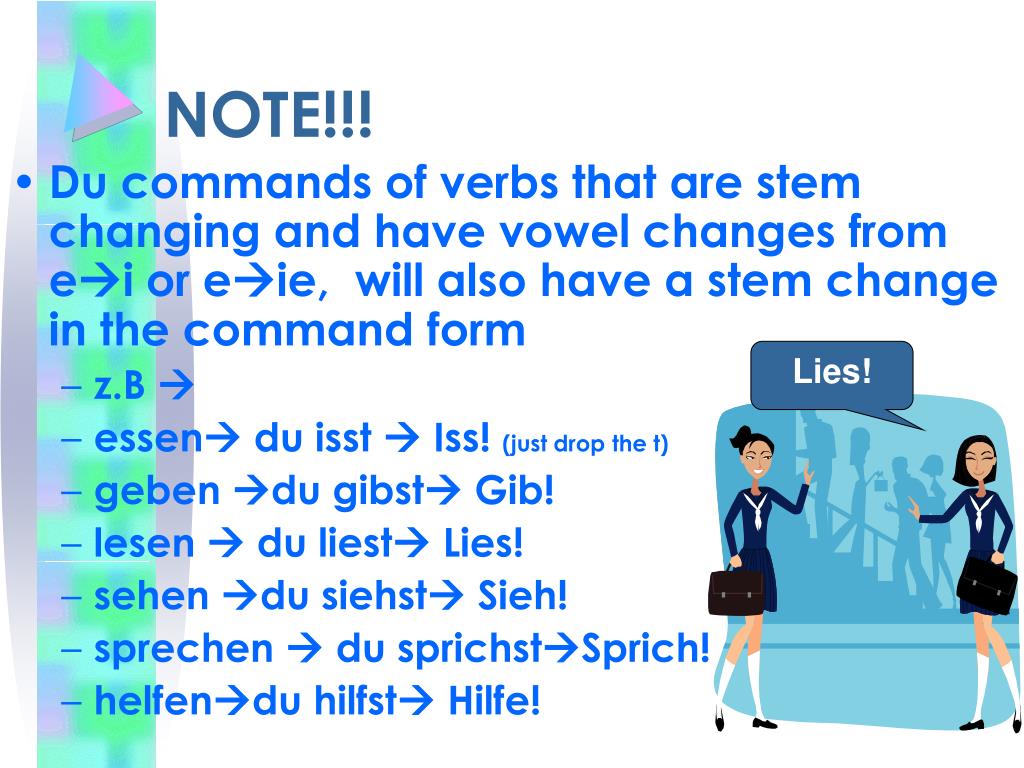 NOTE!!!

• Du commands of verbs that are stem changing and have vowel changes from e→i or e→ie, will also have a stem change in the command form

– z.B →
– essen→ du isst → Iss! (just drop the t)
– geben →du gibst→ Gib!
– lesen → du liest→ Lies!
– sehen →du siehst→ Sieh!
– sprechen → du sprichst→Sprich!
– helfen→du hilfst→ Hilfe!

Lies!